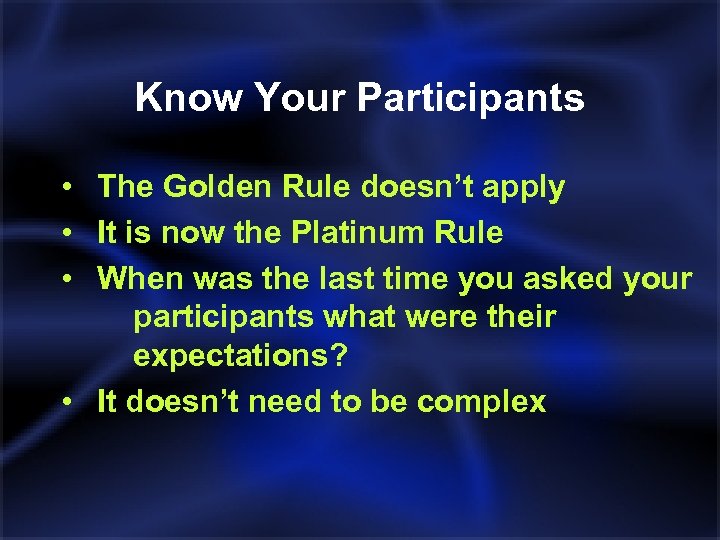 Know Your Participants

• The Golden Rule doesn’t apply
• It is now the Platinum Rule
• When was the last time you asked your participants what were their expectations?
• It doesn’t need to be complex